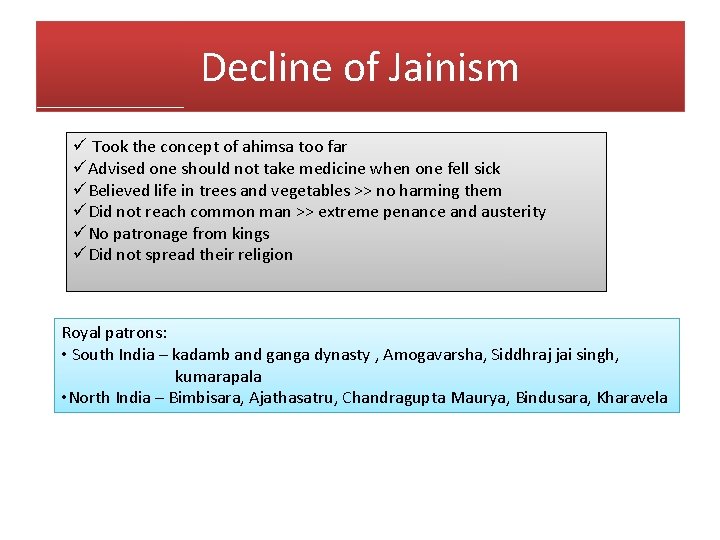 Decline of Jainism

✓ Took the concept of ahimsa too far
✓ Advised one should not take medicine when one fell sick
✓ Believed life in trees and vegetables >> no harming them
✓ Did not reach common man >> extreme penance and austerity
✓ No patronage from kings
✓ Did not spread their religion

Royal patrons:
• South India – kadamb and ganga dynasty , Amogavarsha, Siddhraj jai singh, kumarapala
• North India – Bimbisara, Ajathasatru, Chandragupta Maurya, Bindusara, Kharavela